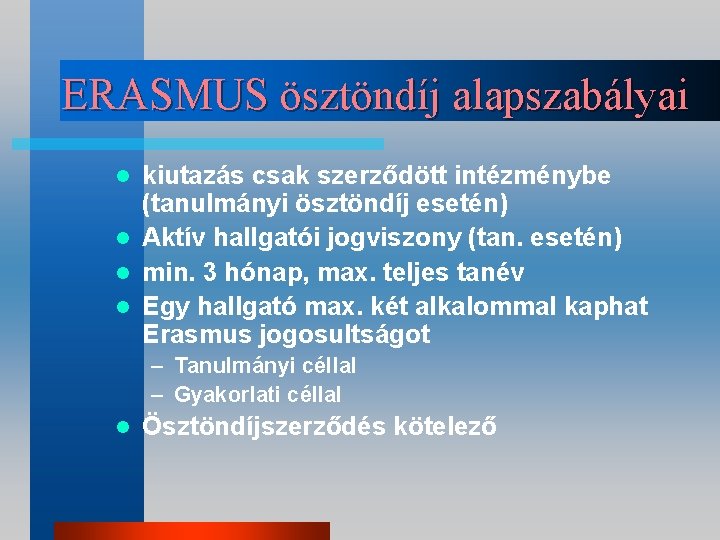 ERASMUS ösztöndíj alapszabályai

- kiutazás csak szerződött intézménybe (tanulmányi ösztöndíj esetén)
- Aktív hallgatói jogviszony (tan. esetén)
- min. 3 hónap, max. teljes tanév
- Egy hallgató max. két alkalommal kaphat Erasmus jogosultságot
  – Tanulmányi céllal
  – Gyakorlati céllal
- Ösztöndíjszerződés kötelező